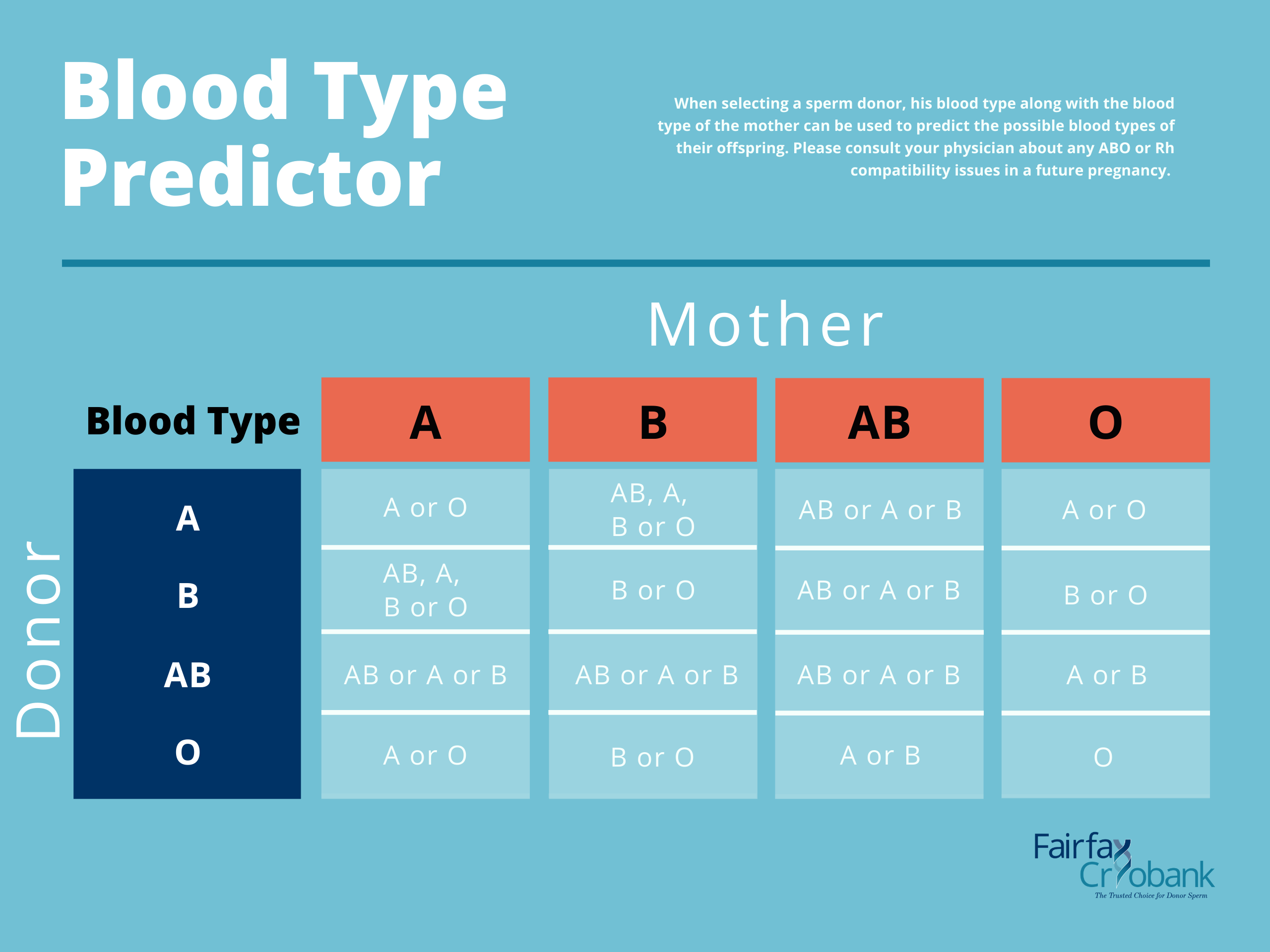 Blood Type Predictor

When selecting a sperm donor, his blood type along with the blood type of the mother can be used to predict the possible blood types of their offspring. Please consult your physician about any ABO or Rh compatibility issues in a future pregnancy.

Mother

Donor

| Blood Type | A | B | AB | O |
|---|---|---|---|---|
| A | A or O | AB, A, B or O | AB or A or B | A or O |
| B | AB, A, B or O | B or O | AB or A or B | B or O |
| AB | AB or A or B | AB or A or B | AB or A or B | A or B |
| O | A or O | B or O | A or B | O |

Fairfax Cryobank
The Trusted Choice for Donor Sperm